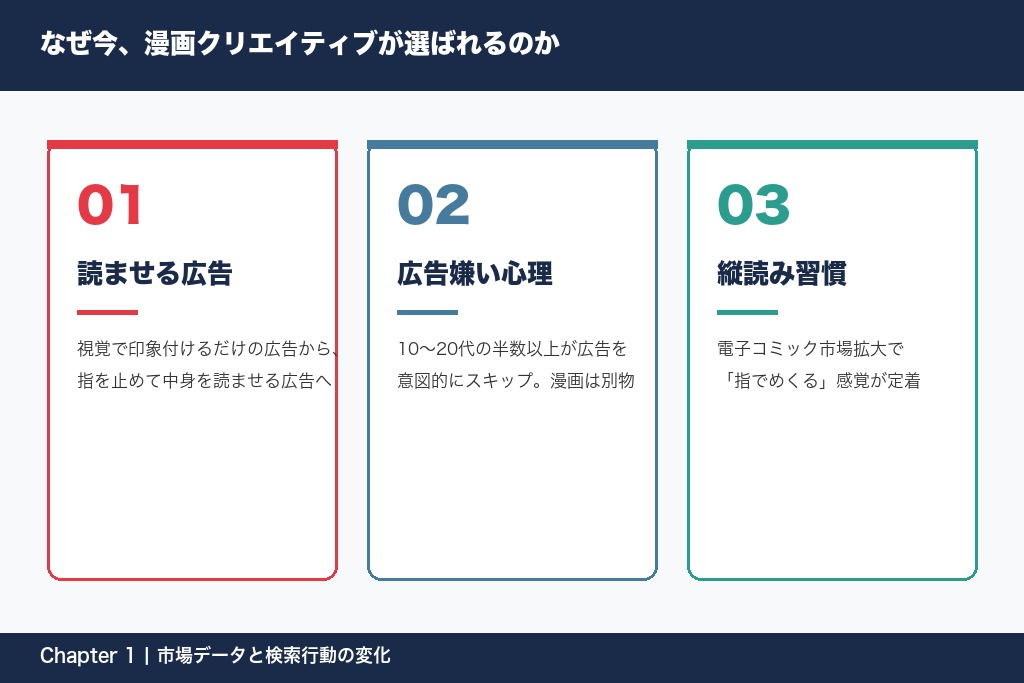 なぜ今、漫画クリエイティブが選ばれるのか

01

読ませる広告

視覚で印象付けるだけの広告から、指を止めて中身を読ませる広告へ

02

広告嫌い心理

10〜20代の半数以上が広告を意図的にスキップ。漫画は別物

03

縦読み習慣

電子コミック市場拡大で「指でめくる」感覚が定着

Chapter 1 | 市場データと検索行動の変化